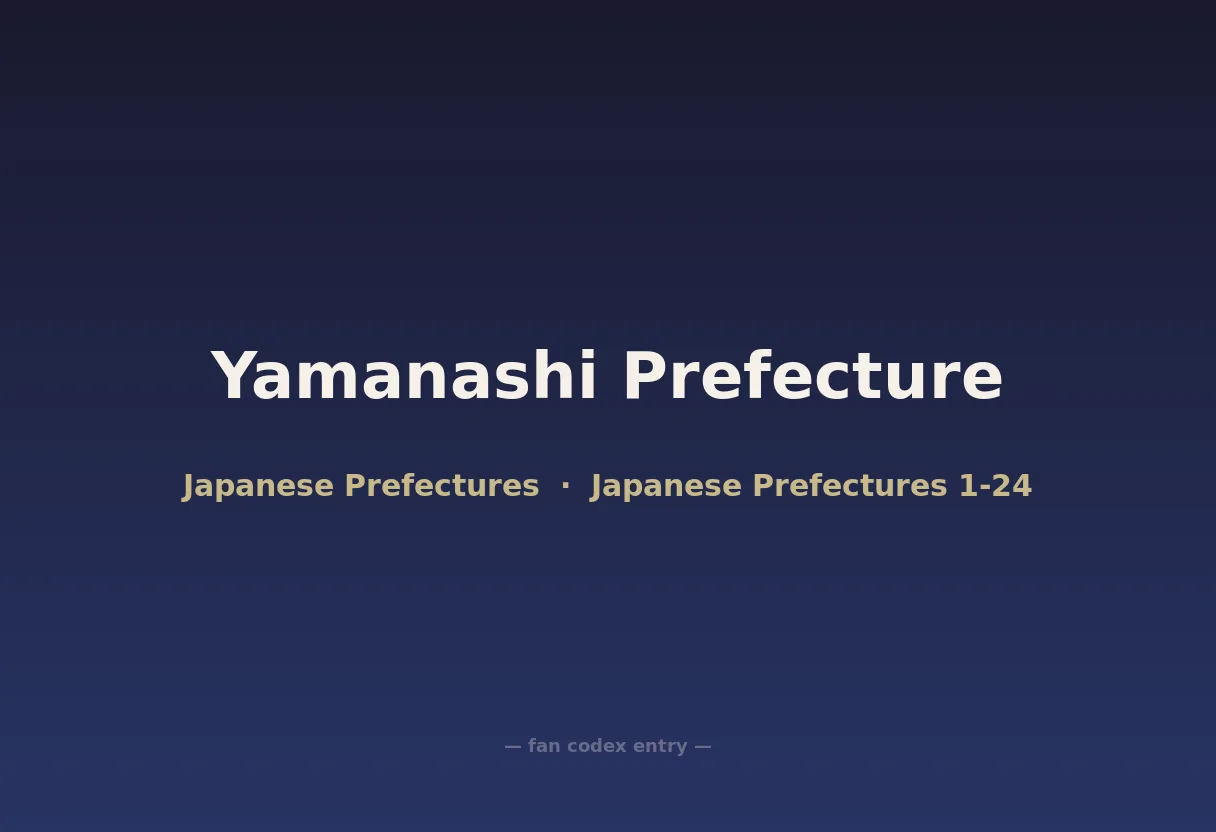 Yamanashi Prefecture

Japanese Prefectures · Japanese Prefectures 1-24

— fan codex entry —